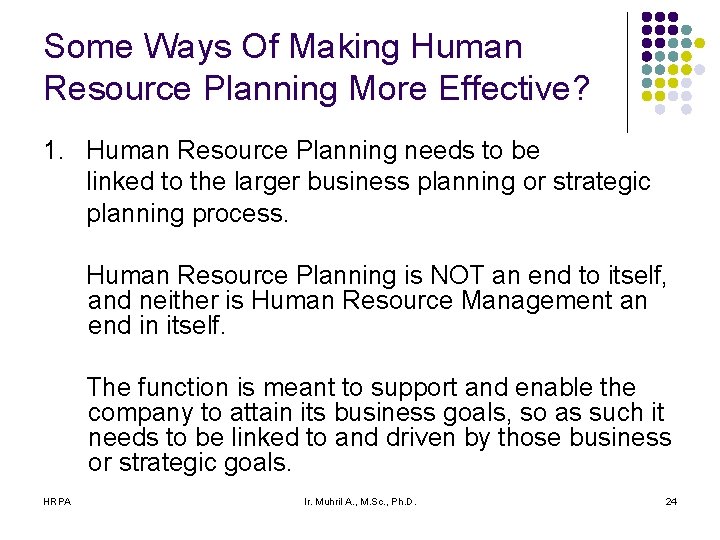 Some Ways Of Making Human Resource Planning More Effective?

1. Human Resource Planning needs to be linked to the larger business planning or strategic planning process.

Human Resource Planning is NOT an end to itself, and neither is Human Resource Management an end in itself.

The function is meant to support and enable the company to attain its business goals, so as such it needs to be linked to and driven by those business or strategic goals.

HRPA

Ir. Muhril A., M.Sc., Ph.D.

24